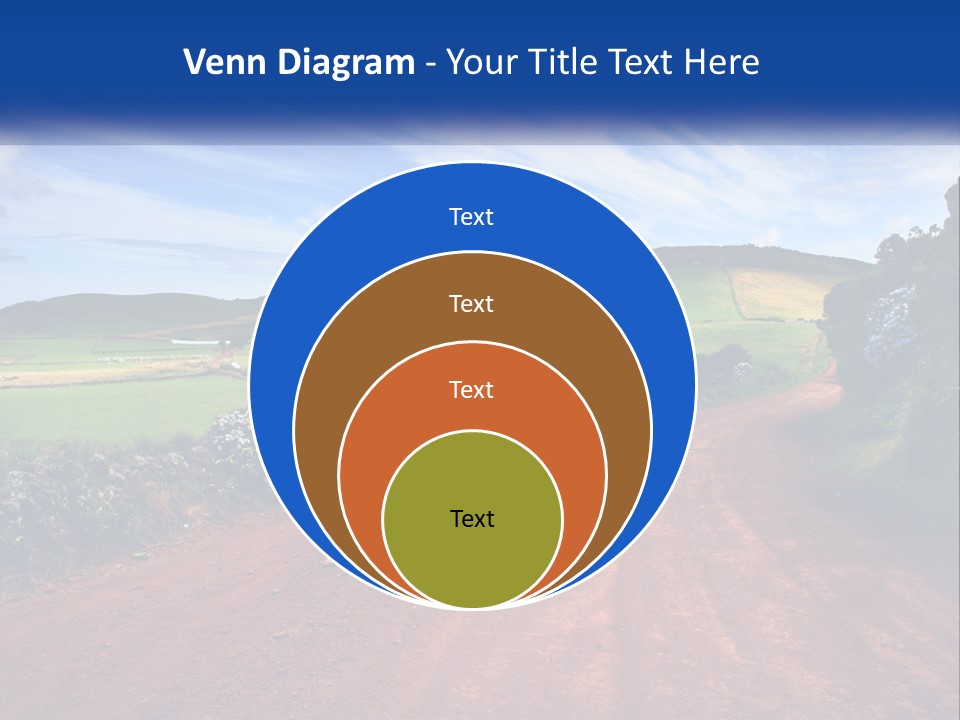 Venn Diagram - Your Title Text Here

Text

Text

Text

Text